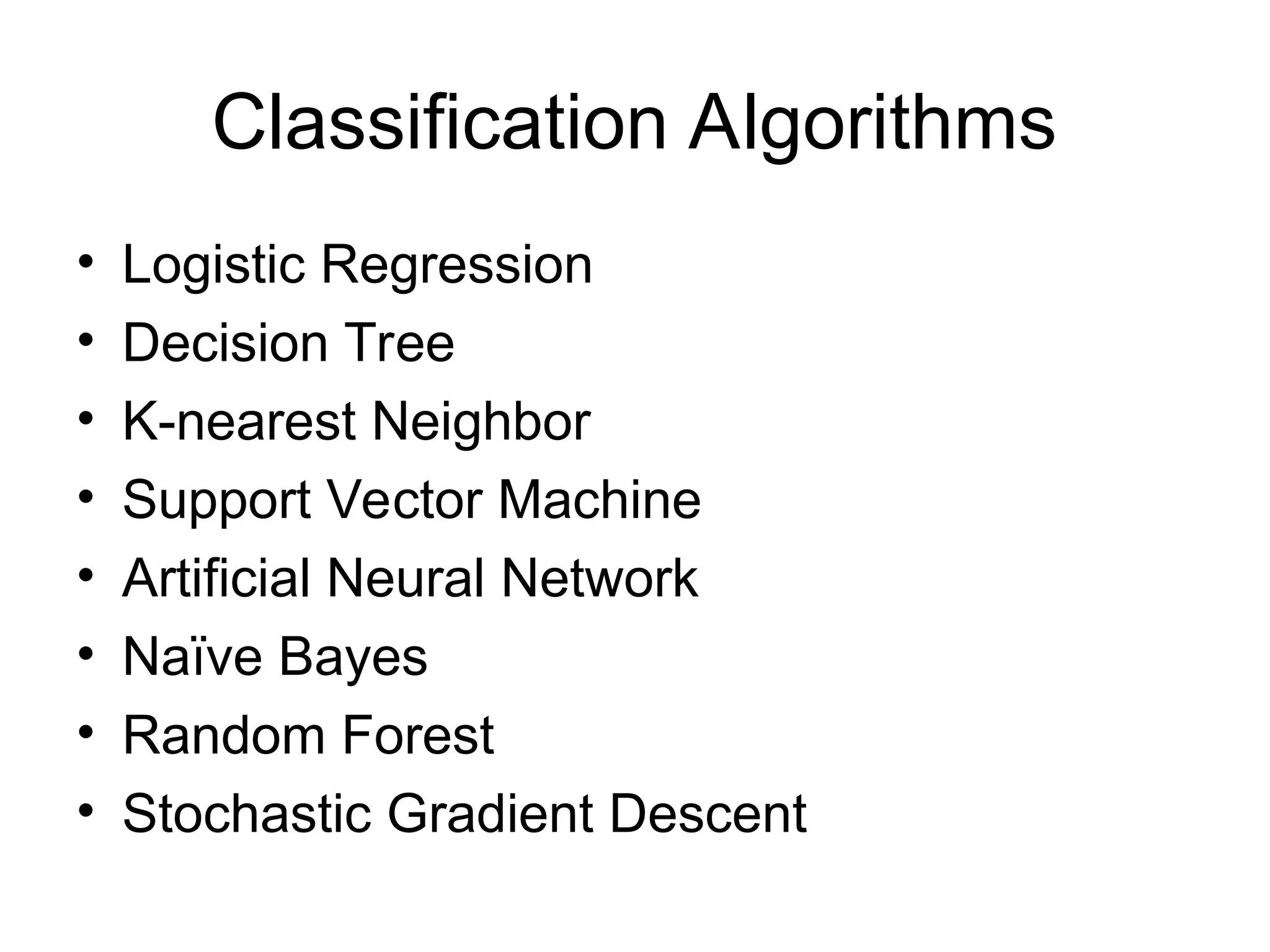 Classification Algorithms

• Logistic Regression
• Decision Tree
• K-nearest Neighbor
• Support Vector Machine
• Artificial Neural Network
• Naïve Bayes
• Random Forest
• Stochastic Gradient Descent